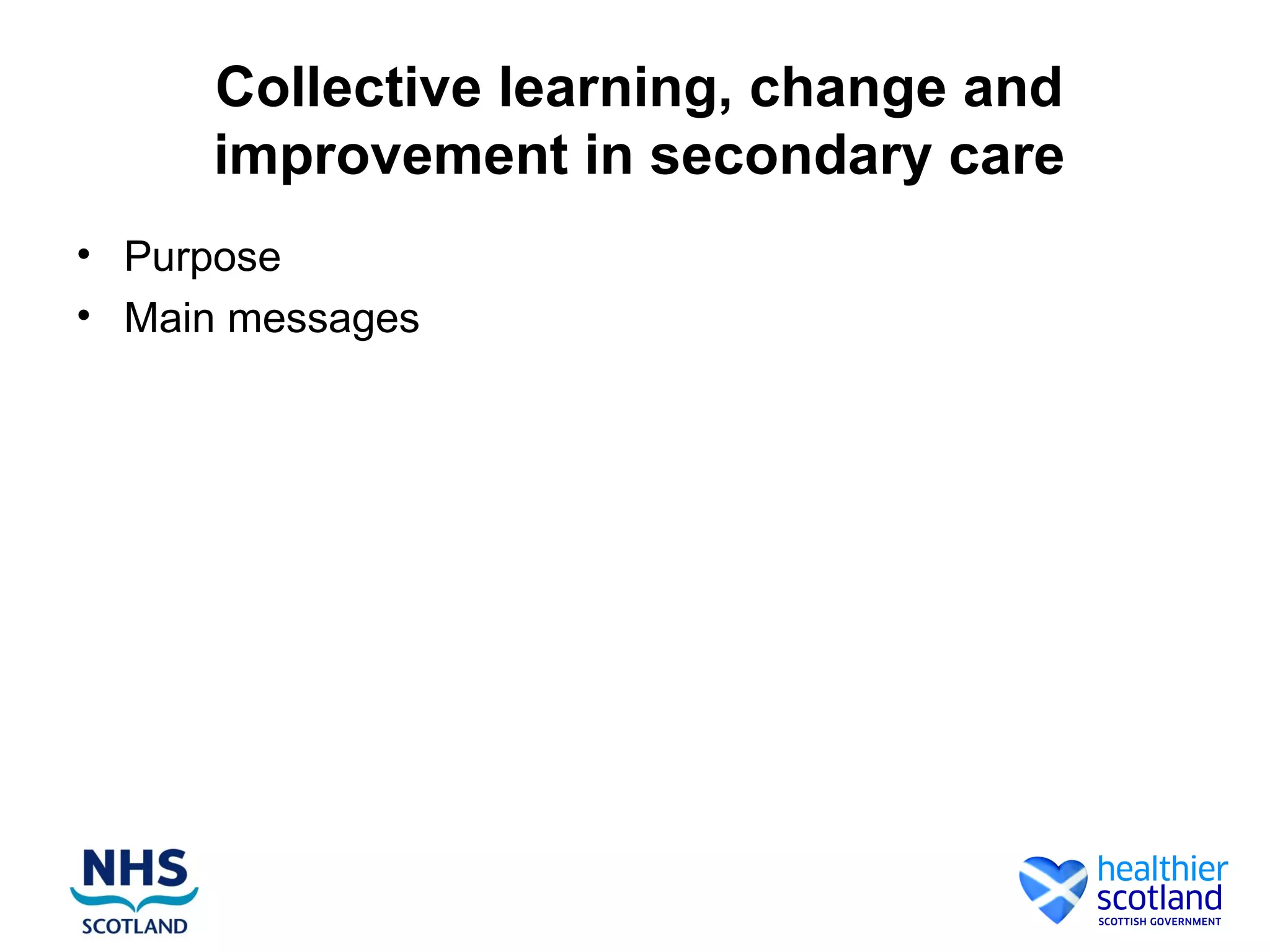 Collective learning, change and improvement in secondary care

• Purpose
• Main messages

NHS
SCOTLAND

healthier
scotland
SCOTTISH GOVERNMENT